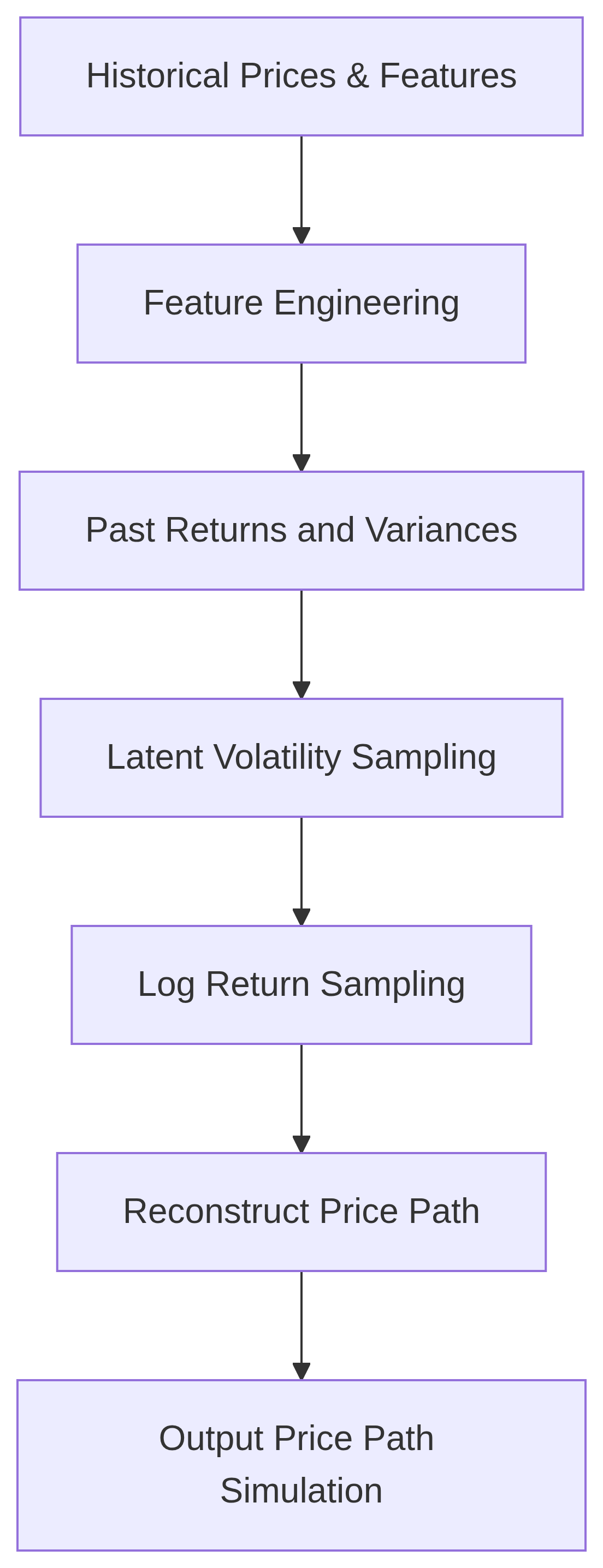 Historical Prices & Features

Feature Engineering

Past Returns and Variances

Latent Volatility Sampling

Log Return Sampling

Reconstruct Price Path

Output Price Path Simulation